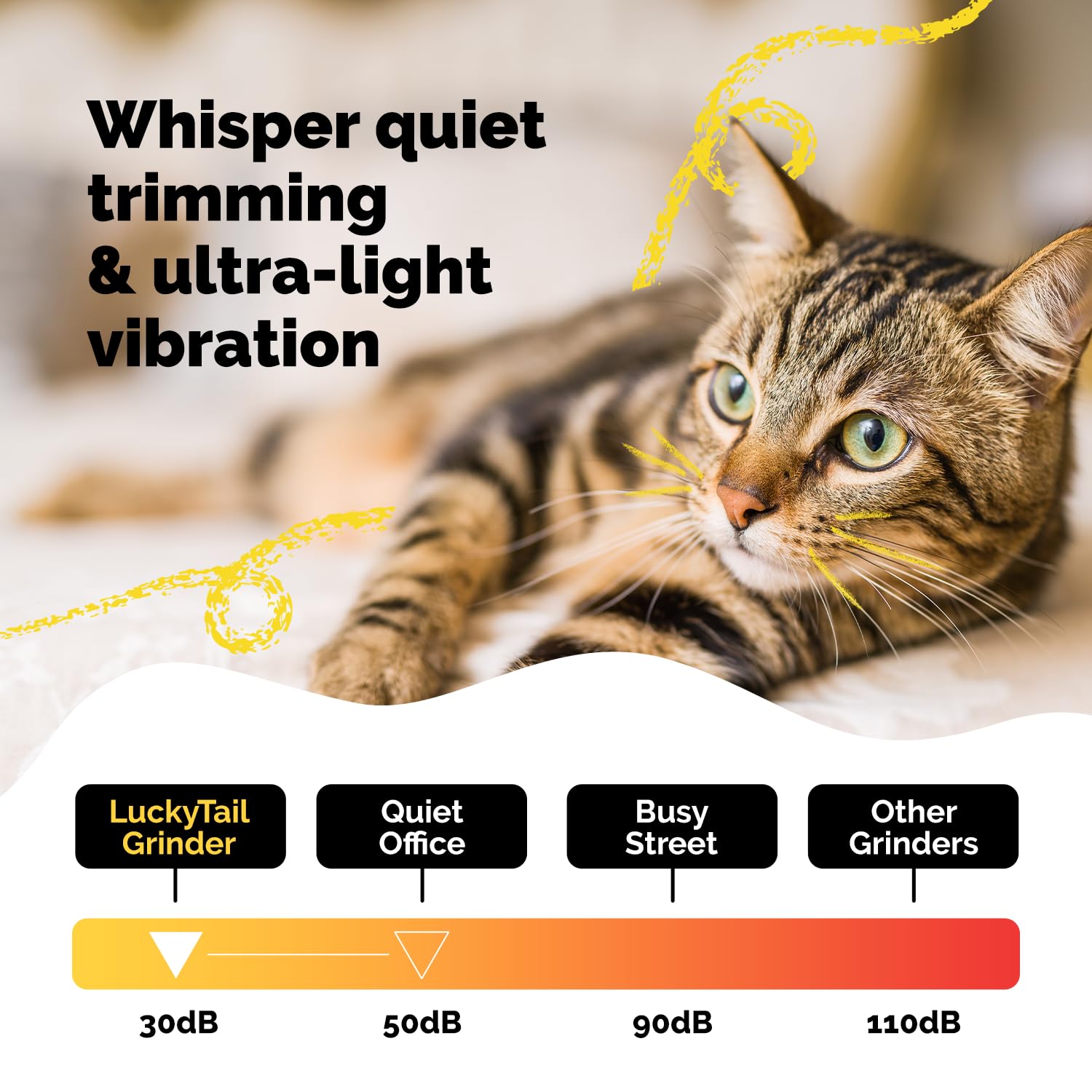 Whisper quiet trimming & ultra-light vibration

LuckyTail Grinder

Quiet Office

Busy Street

Other Grinders

30dB

50dB

90dB

110dB